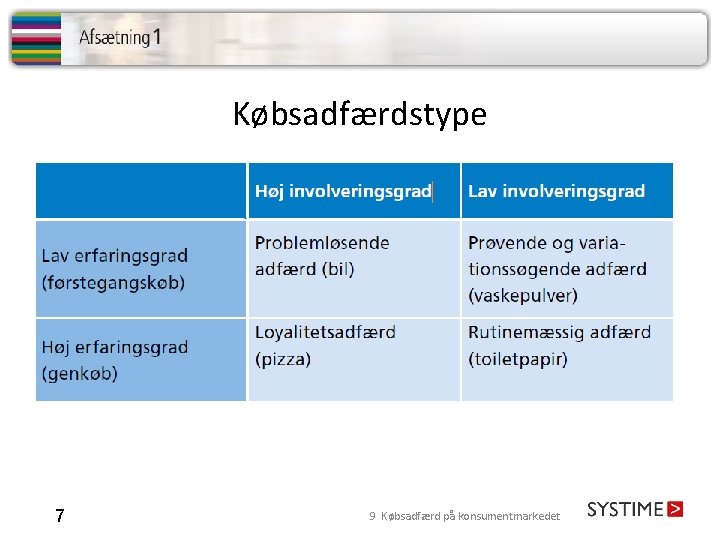 Afsætning 1

Købsadfærdstype

| | Høj involveringsgrad | Lav involveringsgrad |
|---|---|---|
| Lav erfaringsgrad (førstegangskøb) | Problemløsende adfærd (bil) | Prøvende og variationssøgende adfærd (vaskepulver) |
| Høj erfaringsgrad (genkøb) | Loyalitetsadfærd (pizza) | Rutinemæssig adfærd (toiletpapir) |

7

9 Købsadfærd på konsumentmarkedet

SYSTIME